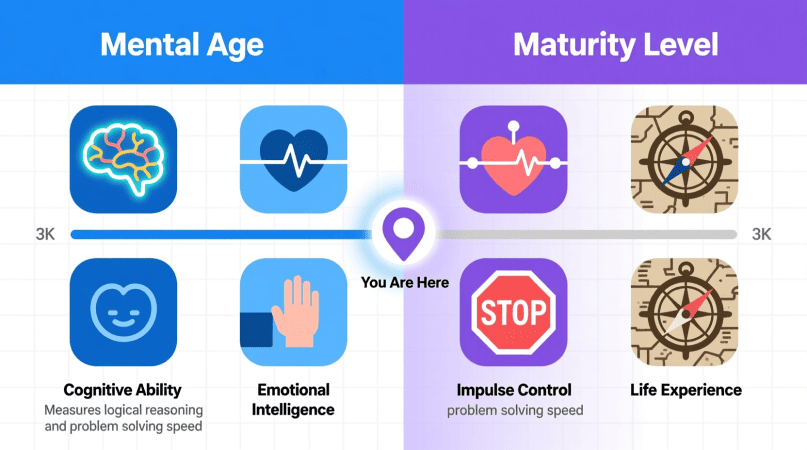 Mental Age

Maturity Level

3K

3K

You Are Here

STOP

Cognitive Ability
Measures logical reasoning and problem solving speed

Emotional Intelligence

Impulse Control
problem solving speed

Life Experience